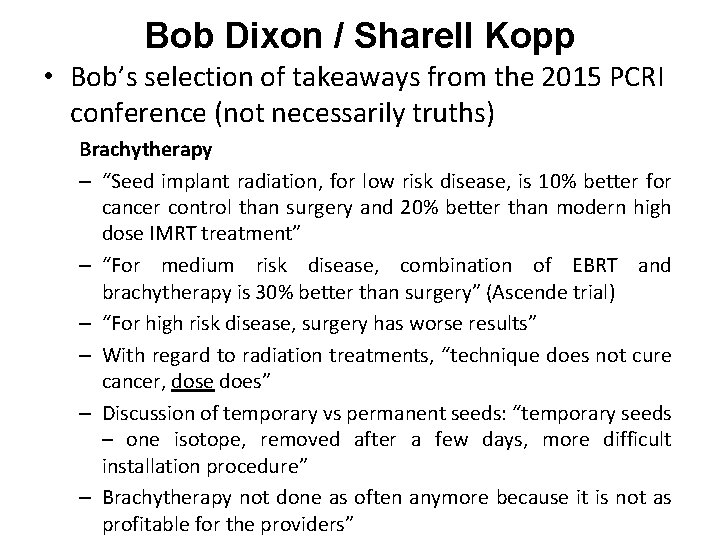 Bob Dixon / Sharell Kopp

• Bob's selection of takeaways from the 2015 PCRI conference (not necessarily truths)

Brachytherapy

– "Seed implant radiation, for low risk disease, is 10% better for cancer control than surgery and 20% better than modern high dose IMRT treatment"

– "For medium risk disease, combination of EBRT and brachytherapy is 30% better than surgery" (Ascende trial)

– "For high risk disease, surgery has worse results"

– With regard to radiation treatments, "technique does not cure cancer, dose does"

– Discussion of temporary vs permanent seeds: "temporary seeds – one isotope, removed after a few days, more difficult installation procedure"

– Brachytherapy not done as often anymore because it is not as profitable for the providers"